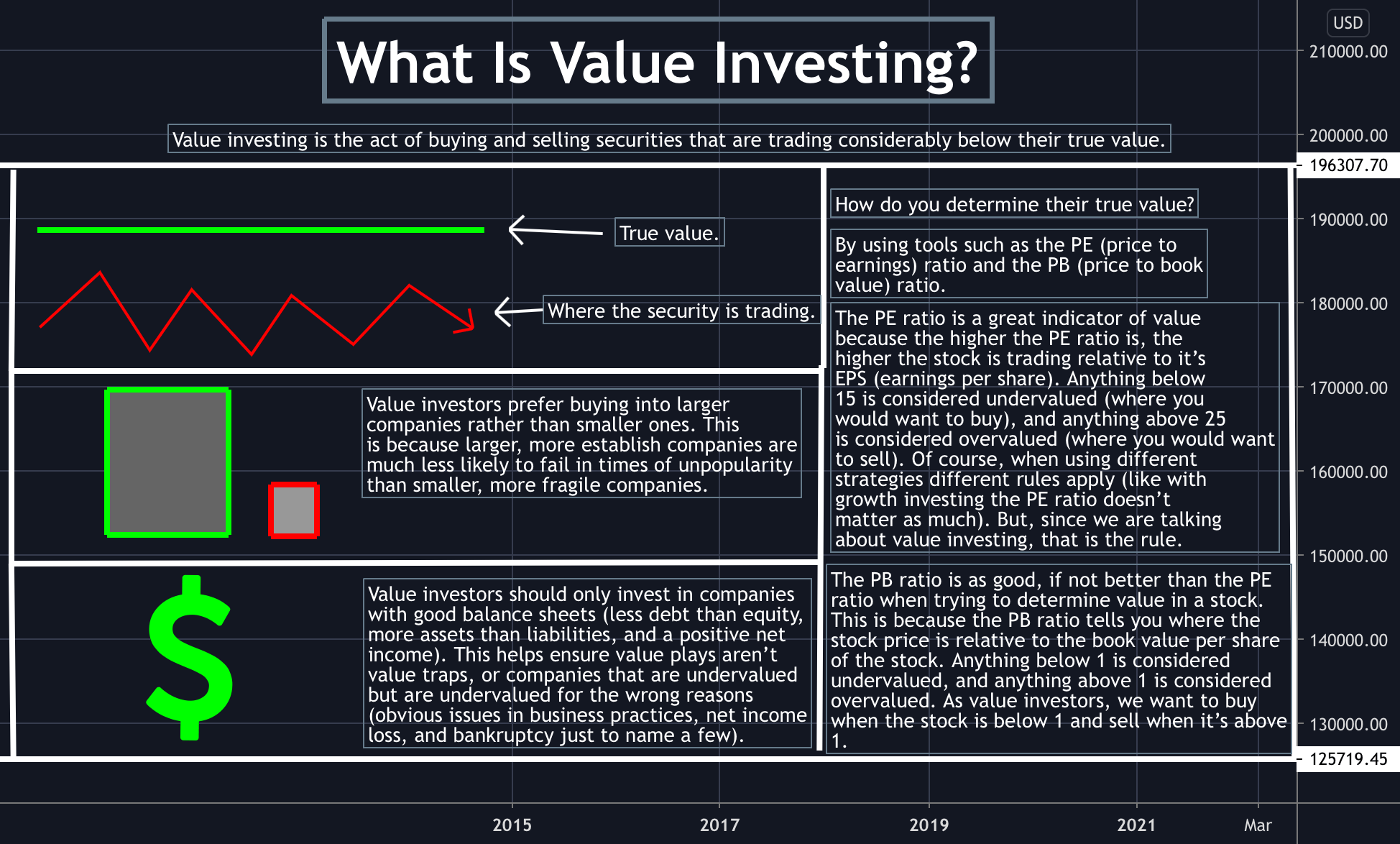 What Is Value Investing?

Value investing is the act of buying and selling securities that are trading considerably below their true value.

True value.

Where the security is trading.

Value investors prefer buying into larger companies rather than smaller ones. This is because larger, more establish companies are much less likely to fail in times of unpopularity than smaller, more fragile companies.

$

Value investors should only invest in companies with good balance sheets (less debt than equity, more assets than liabilities, and a positive net income). This helps ensure value plays aren't value traps, or companies that are undervalued but are undervalued for the wrong reasons (obvious issues in business practices, net income loss, and bankruptcy just to name a few).

How do you determine their true value?

By using tools such as the PE (price to earnings) ratio and the PB (price to book value) ratio.

The PE ratio is a great indicator of value because the higher the PE ratio is, the higher the stock is trading relative to it's EPS (earnings per share). Anything below 15 is considered undervalued (where you would want to buy), and anything above 25 is considered overvalued (where you would want to sell). Of course, when using different strategies different rules apply (like with growth investing the PE ratio doesn't matter as much). But, since we are talking about value investing, that is the rule.

The PB ratio is as good, if not better than the PE ratio when trying to determine value in a stock. This is because the PB ratio tells you where the stock price is relative to the book value per share of the stock. Anything below 1 is considered undervalued, and anything above 1 is considered overvalued. As value investors, we want to buy when the stock is below 1 and sell when it's above 1.

USD
210000.00
200000.00
196307.70
190000.00
180000.00
170000.00
160000.00
150000.00
140000.00
130000.00
125719.45

2015
2017
2019
2021
Mar